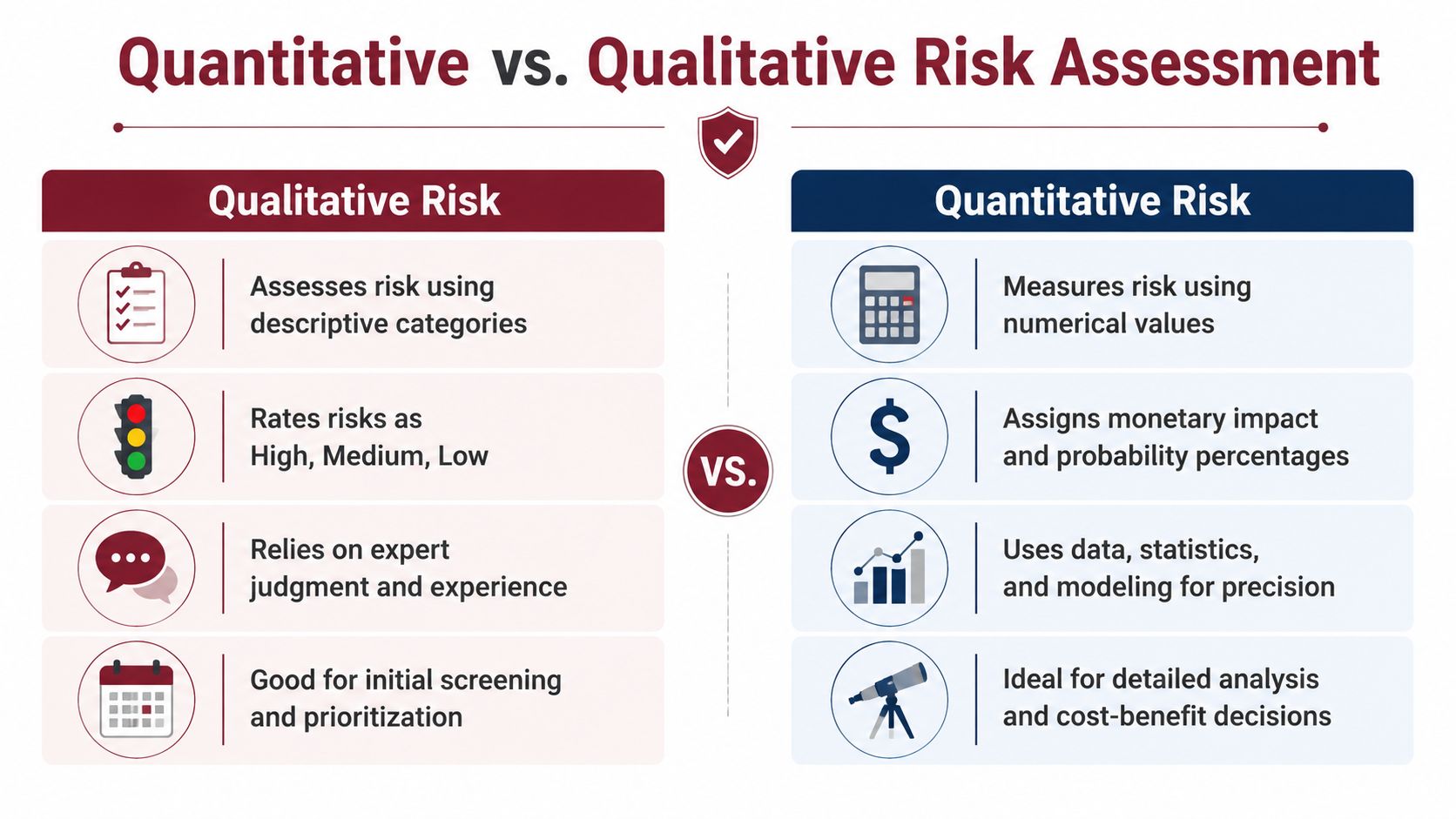 Quantitative vs. Qualitative Risk Assessment

Qualitative Risk

Assesses risk using descriptive categories

Rates risks as High, Medium, Low

Relies on expert judgment and experience

Good for initial screening and prioritization

VS.

Quantitative Risk

Measures risk using numerical values

$

Assigns monetary impact and probability percentages

Uses data, statistics, and modeling for precision

Ideal for detailed analysis and cost-benefit decisions